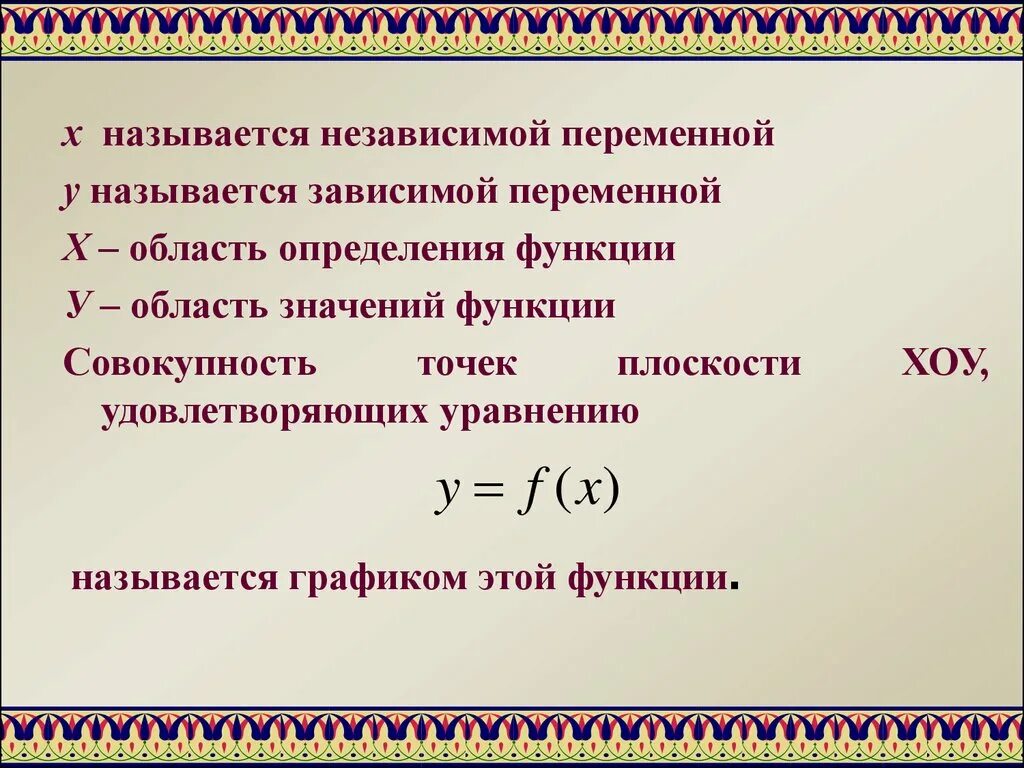 $x$ называется независимой переменной

$y$ называется зависимой переменной

$X$ – область определения функции

$У$ – область значений функции

Совокупность точек плоскости ХОУ, удовлетворяющих уравнению

$y = f(x)$

называется графиком этой функции.